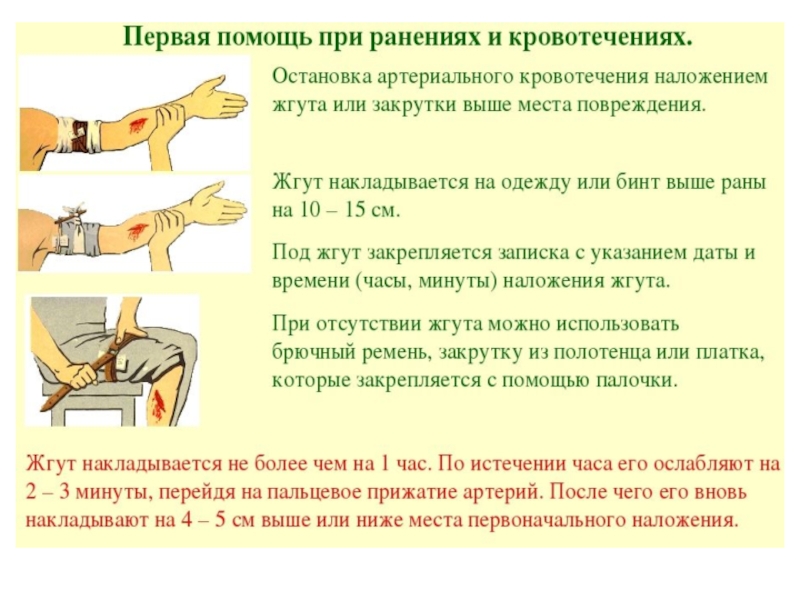 Первая помощь при ранениях и кровотечениях.

Остановка артериального кровотечения наложением жгута или закрутки выше места повреждения.

Жгут накладывается на одежду или бинт выше раны на 10 – 15 см.

Под жгут закрепляется записка с указанием даты и времени (часы, минуты) наложения жгута.

При отсутствии жгута можно использовать брючный ремень, закрутку из полотенца или платка, которые закрепляется с помощью палочки.

Жгут накладывается не более чем на 1 час. По истечении часа его ослабляют на 2 – 3 минуты, перейдя на пальцевое прижатие артерий. После чего его вновь накладывают на 4 – 5 см выше или ниже места первоначального наложения.